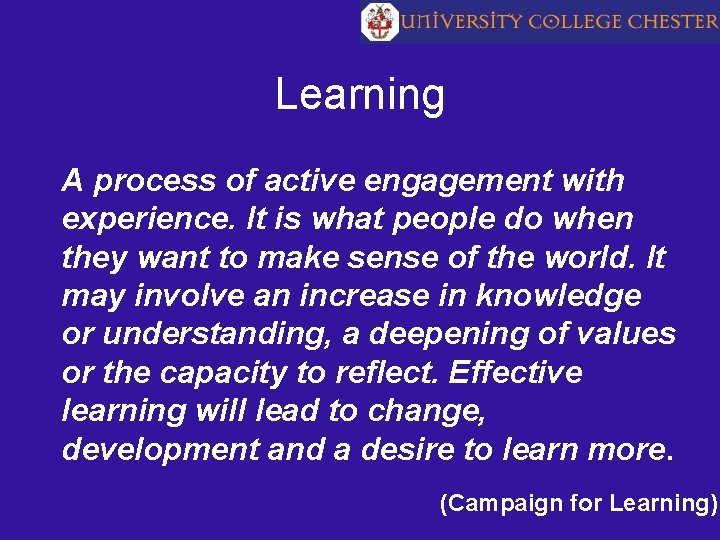 UNIVERSITY COLLEGE CHESTER

Learning

A process of active engagement with experience. It is what people do when they want to make sense of the world. It may involve an increase in knowledge or understanding, a deepening of values or the capacity to reflect. Effective learning will lead to change, development and a desire to learn more.

(Campaign for Learning)